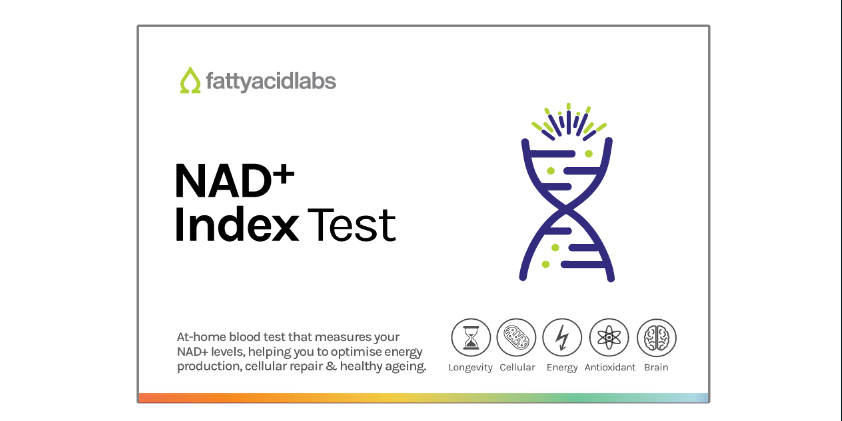 fattyacidlabs

NAD+
Index Test

At-home blood test that measures your NAD+ levels, helping you to optimise energy production, cellular repair & healthy ageing.

Longevity Cellular Energy Antioxidant Brain